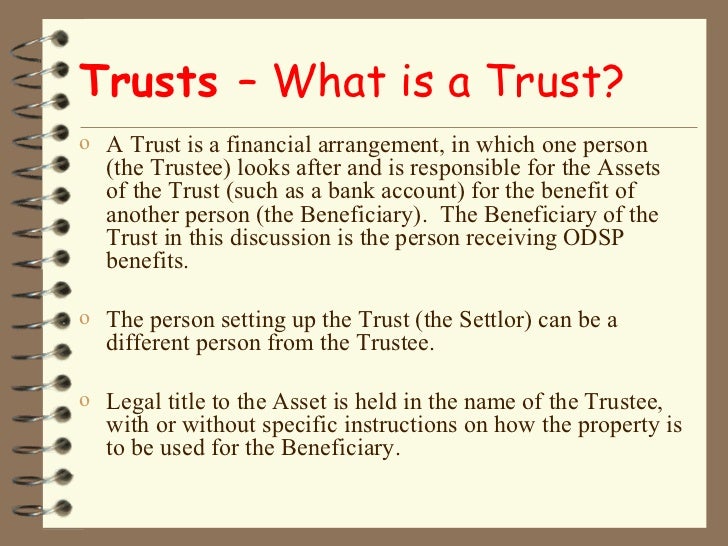 Trusts – What is a Trust?

o A Trust is a financial arrangement, in which one person (the Trustee) looks after and is responsible for the Assets of the Trust (such as a bank account) for the benefit of another person (the Beneficiary). The Beneficiary of the Trust in this discussion is the person receiving ODSP benefits.

o The person setting up the Trust (the Settlor) can be a different person from the Trustee.

o Legal title to the Asset is held in the name of the Trustee, with or without specific instructions on how the property is to be used for the Beneficiary.